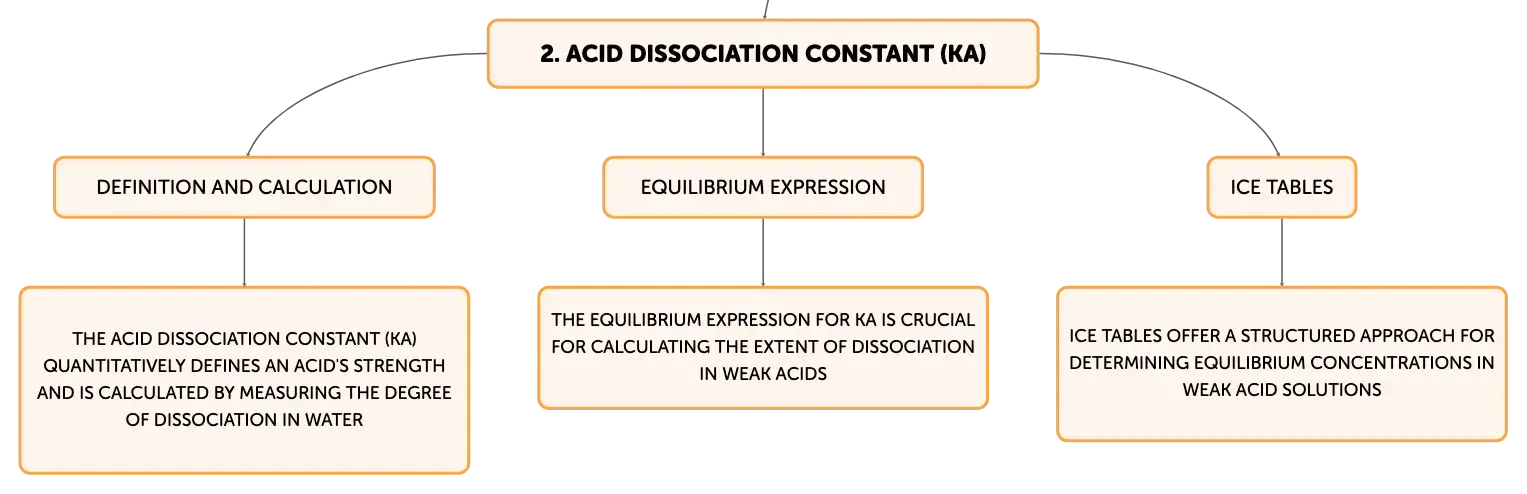 2. ACID DISSOCIATION CONSTANT (KA)

DEFINITION AND CALCULATION

THE ACID DISSOCIATION CONSTANT (KA) QUANTITATIVELY DEFINES AN ACID'S STRENGTH AND IS CALCULATED BY MEASURING THE DEGREE OF DISSOCIATION IN WATER

EQUILIBRIUM EXPRESSION

THE EQUILIBRIUM EXPRESSION FOR KA IS CRUCIAL FOR CALCULATING THE EXTENT OF DISSOCIATION IN WEAK ACIDS

ICE TABLES

ICE TABLES OFFER A STRUCTURED APPROACH FOR DETERMINING EQUILIBRIUM CONCENTRATIONS IN WEAK ACID SOLUTIONS